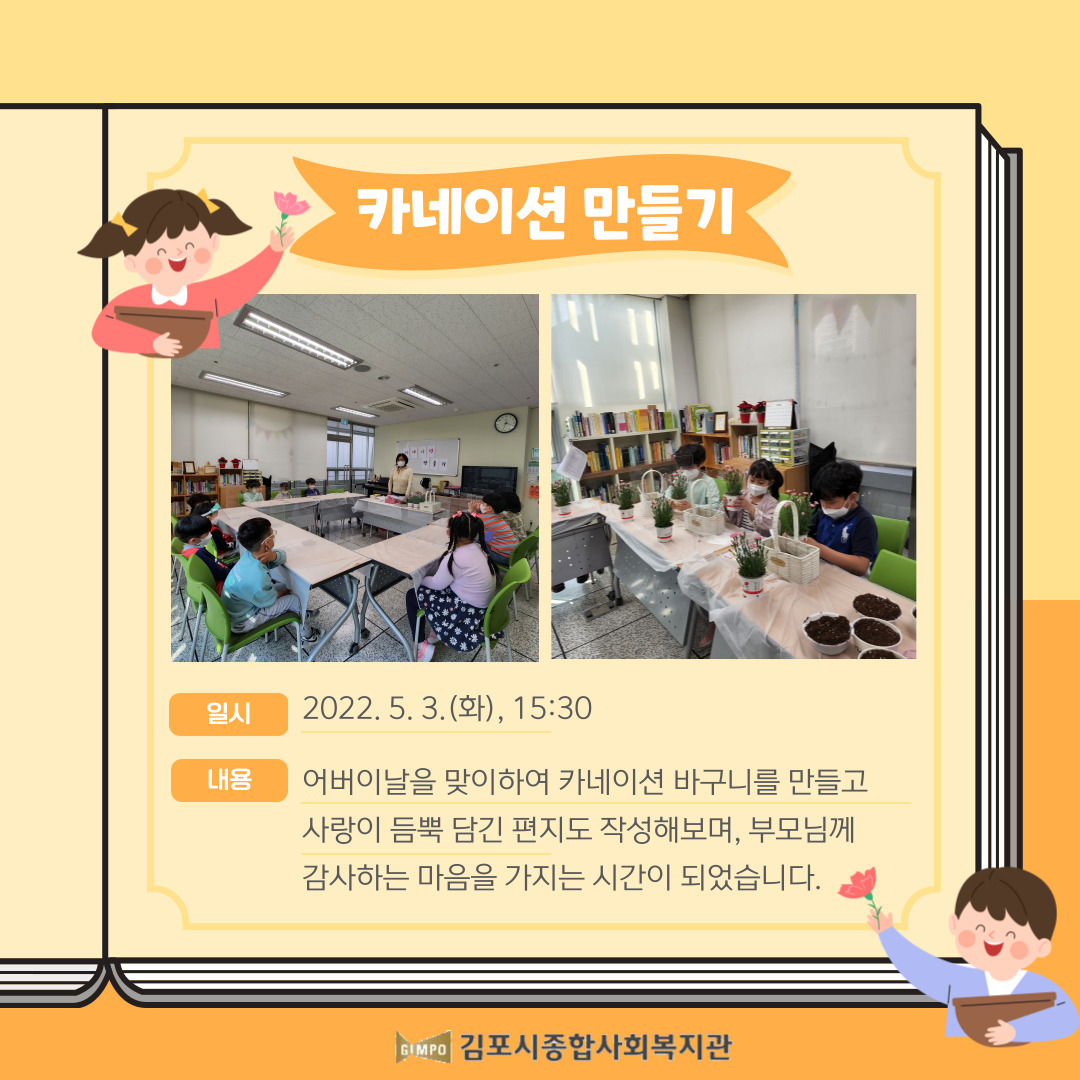 카네이션 만들기

일시 2022. 5. 3.(화), 15:30

내용 어버이날을 맞이하여 카네이션 바구니를 만들고 사랑이 듬뿍 담긴 편지도 작성해보며, 부모님께 감사하는 마음을 가지는 시간이 되었습니다.

GIMPO 김포시종합사회복지관